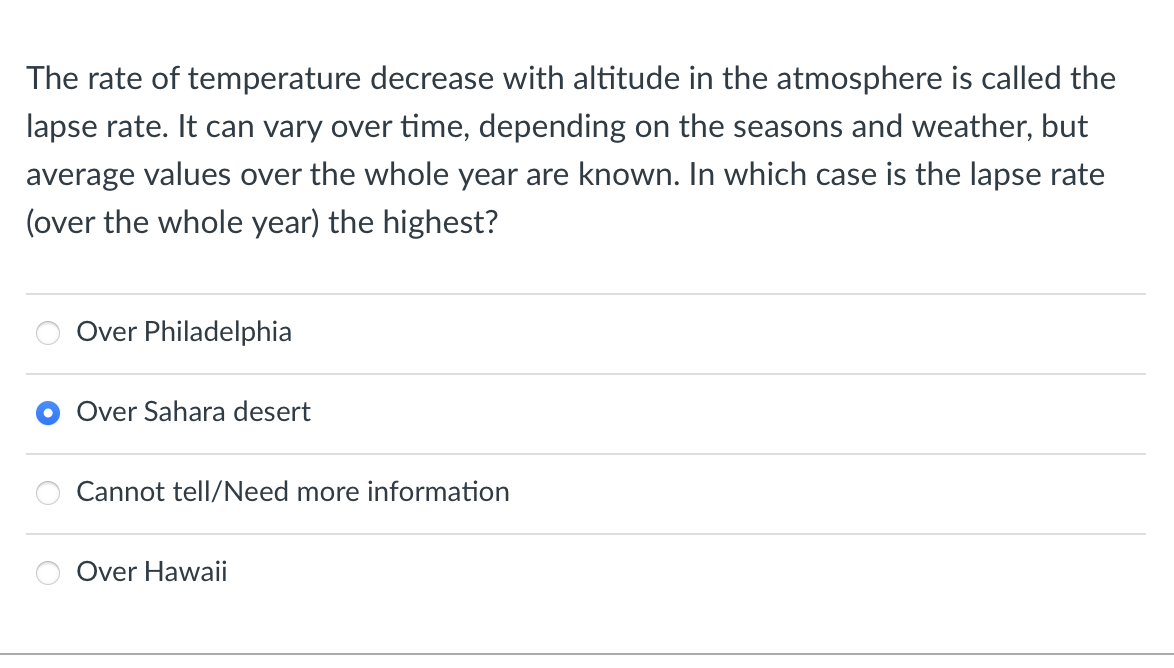 The rate of temperature decrease with altitude in the atmosphere is called the lapse rate. It can vary over time, depending on the seasons and weather, but average values over the whole year are known. In which case is the lapse rate (over the whole year) the highest?

Over Philadelphia

Over Sahara desert

Cannot tell/Need more information

Over Hawaii